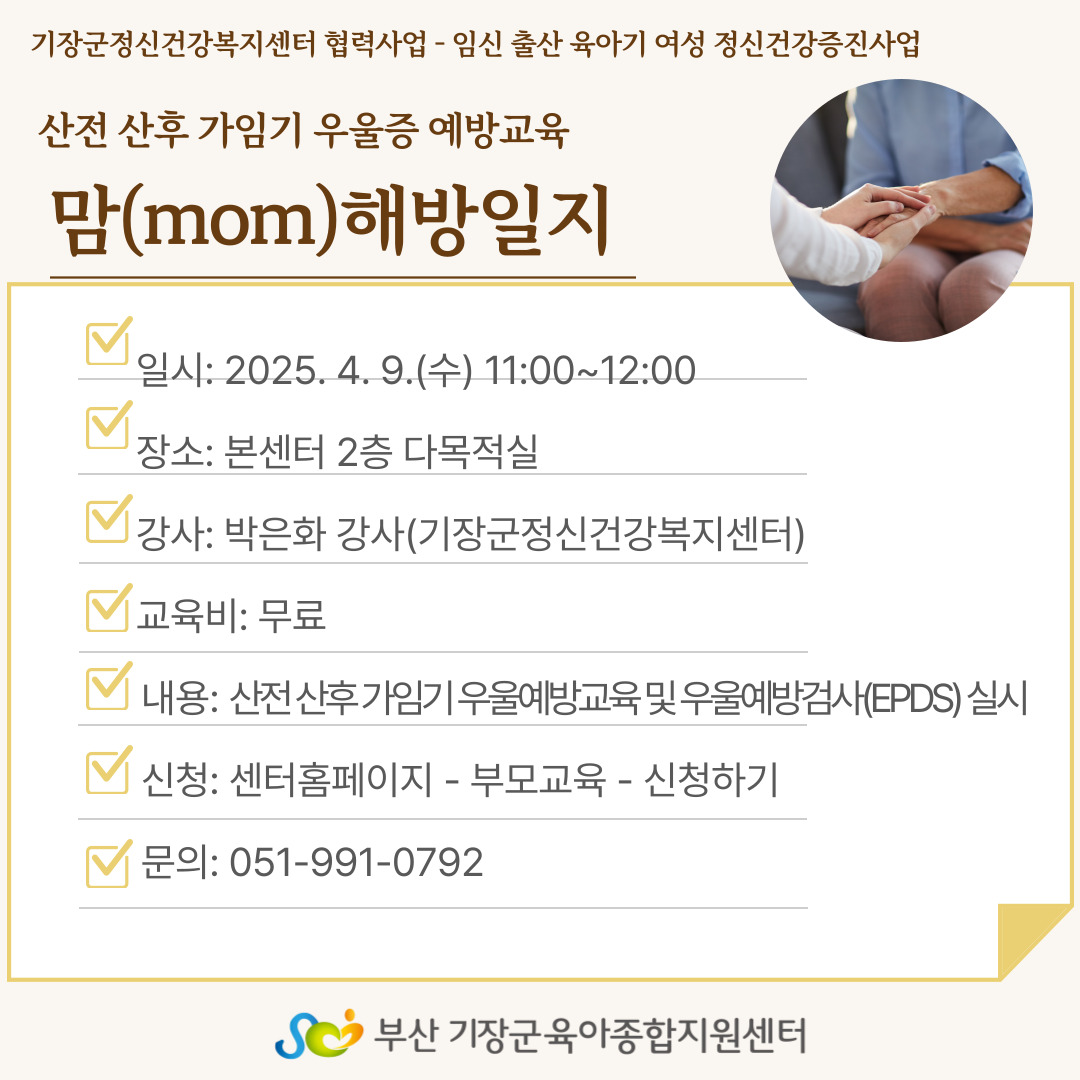 기장군정신건강복지센터 협력사업 - 임신 출산 육아기 여성 정신건강증진사업

산전 산후 가임기 우울증 예방교육

맘(mom)해방일지

일시: 2025. 4. 9.(수) 11:00~12:00

장소: 본센터 2층 다목적실

강사: 박은화 강사(기장군정신건강복지센터)

교육비: 무료

내용: 산전 산후 가임기 우울예방교육 및 우울예방검사(EPDS) 실시

신청: 센터홈페이지 - 부모교육 - 신청하기

문의: 051-991-0792

부산 기장군육아종합지원센터